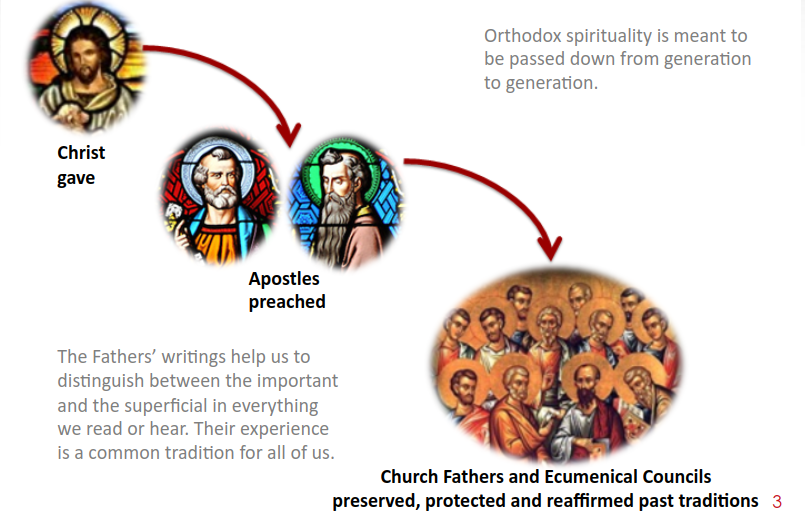 Orthodox spirituality is meant to be passed down from generation to generation.

Christ gave

Apostles preached

The Fathers' writings help us to distinguish between the important and the superficial in everything we read or hear. Their experience is a common tradition for all of us.

Church Fathers and Ecumenical Councils preserved, protected and reaffirmed past traditions

3